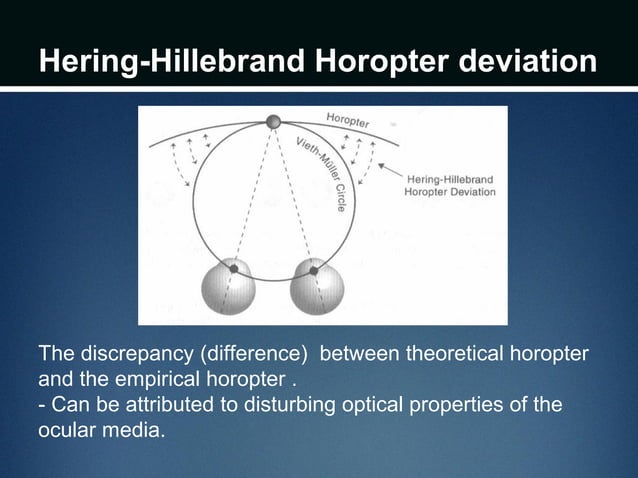 Hering-Hillebrand Horopter deviation

Horopter

Vieth-Müller Circle

Hering-Hillebrand Horopter Deviation

The discrepancy (difference) between theoretical horopter and the empirical horopter .
- Can be attributed to disturbing optical properties of the ocular media.